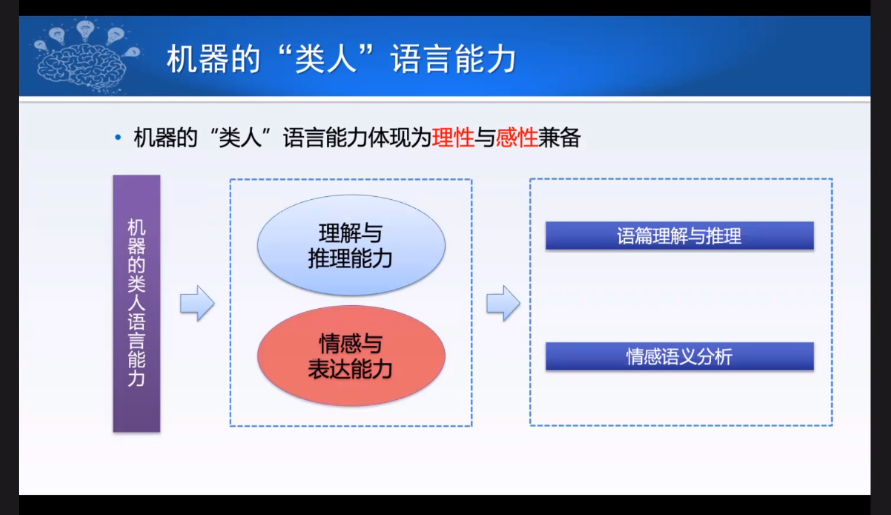 机器的“类人”语言能力

• 机器的“类人”语言能力体现为理性与感性兼备

机器的类人语言能力

理解与推理能力

情感与表达能力

语篇理解与推理

情感语义分析